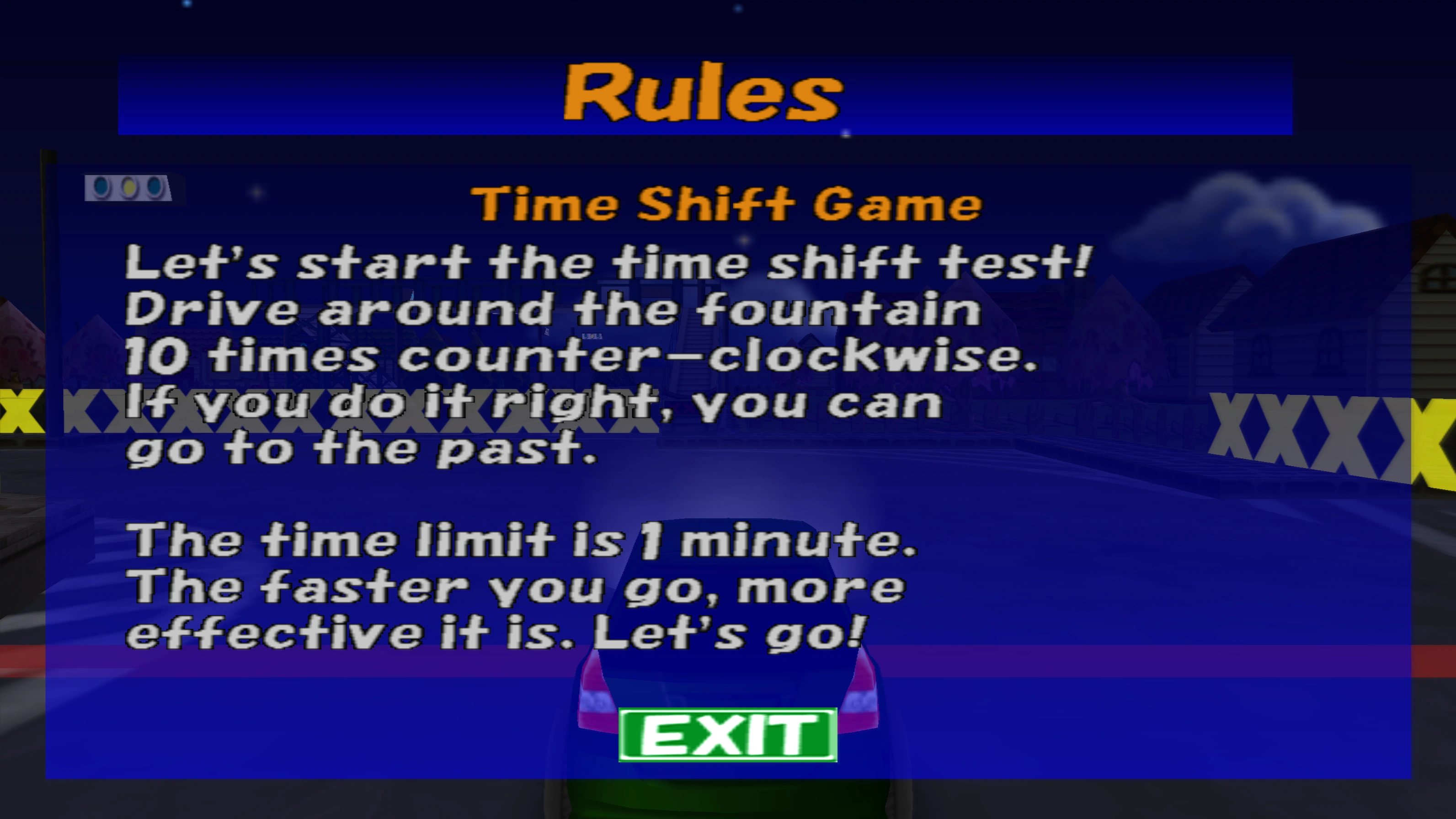 Rules

Time Shift Game

Let's start the time shift test! Drive around the fountain 10 times counter-clockwise. If you do it right, you can go to the past.

The time limit is 1 minute. The faster you go, more effective it is. Let's go!

EXIT